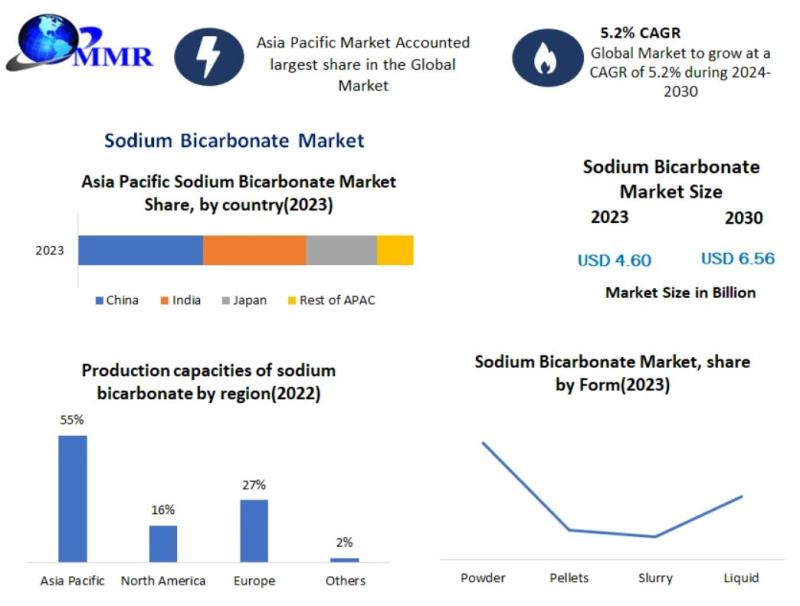 MMR

Asia Pacific Market Accounted largest share in the Global Market

5.2% CAGR
Global Market to grow at a CAGR of 5.2% during 2024-2030

Sodium Bicarbonate Market

Asia Pacific Sodium Bicarbonate Market Share, by country(2023)

2023

China India Japan Rest of APAC

Sodium Bicarbonate Market Size

2023 2030

USD 4.60 USD 6.56

Market Size in Billion

Production capacities of sodium bicarbonate by region(2022)

55%
16%
27%
2%

Asia Pacific North America Europe Others

Sodium Bicarbonate Market, share by Form(2023)

Powder Pellets Slurry Liquid